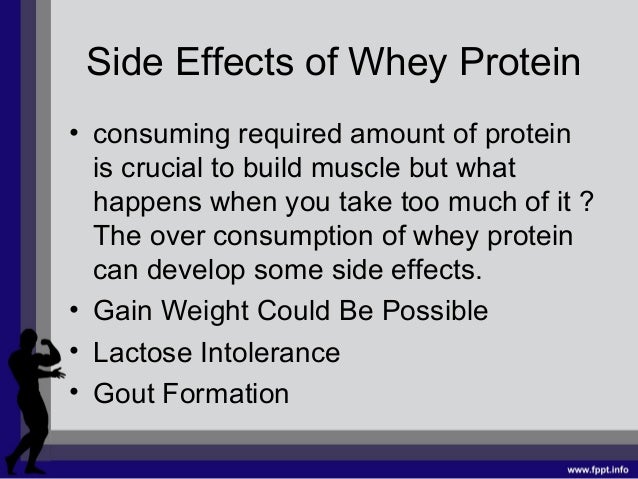 Side Effects of Whey Protein

• consuming required amount of protein is crucial to build muscle but what happens when you take too much of it ? The over consumption of whey protein can develop some side effects.
• Gain Weight Could Be Possible
• Lactose Intolerance
• Gout Formation

www.fppt.info